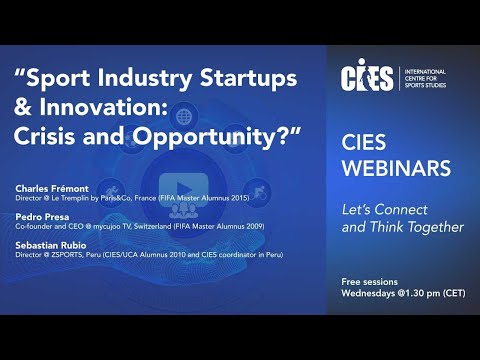 "Sport Industry Startups & Innovation: Crisis and Opportunity?"

Charles Frémont
Director @ Le Tremplin by Paris&Co, France (FIFA Master Alumnus 2015)

Pedro Presa
Co-founder and CEO @ mycujoo TV, Switzerland (FIFA Master Alumnus 2009)

Sebastian Rubio
Director @ ZSPORTS, Peru (CIES/UCA Alumnus 2010 and CIES coordinator in Peru)

CIES INTERNATIONAL CENTRE FOR SPORTS STUDIES

CIES WEBINARS

Let's Connect and Think Together

Free sessions
Wednesdays @1.30 pm (CET)